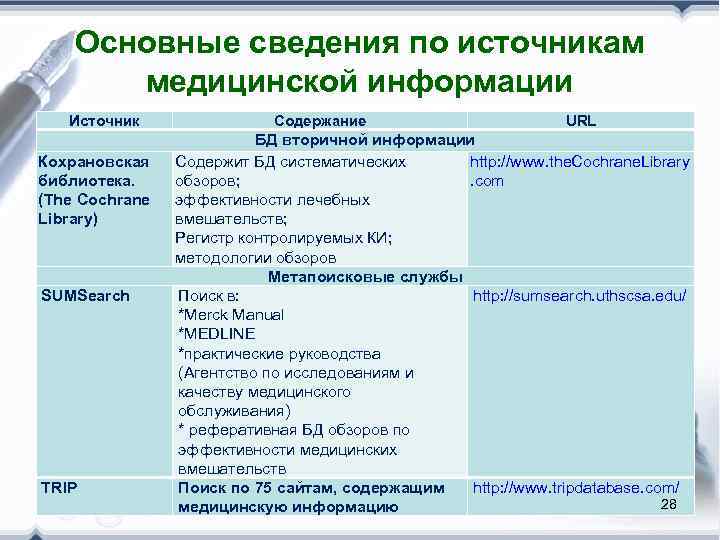 Основные сведения по источникам медицинской информации

| Источник | Содержание | URL |
|---|---|---|
| БД вторичной информации | | |
| Кохрановская библиотека. (The Cochrane Library) | Содержит БД систематических обзоров; эффективности лечебных вмешательств; Регистр контролируемых КИ; методологии обзоров | http://www.theCochraneLibrary.com |
| Метапоисковые службы | | |
| SUMSearch | Поиск в: *Merck Manual *MEDLINE *практические руководства (Агентство по исследованиям и качеству медицинского обслуживания) * реферативная БД обзоров по эффективности медицинских вмешательств | http://sumsearch.uthscsa.edu/ |
| TRIP | Поиск по 75 сайтам, содержащим медицинскую информацию | http://www.tripdatabase.com/ |

28